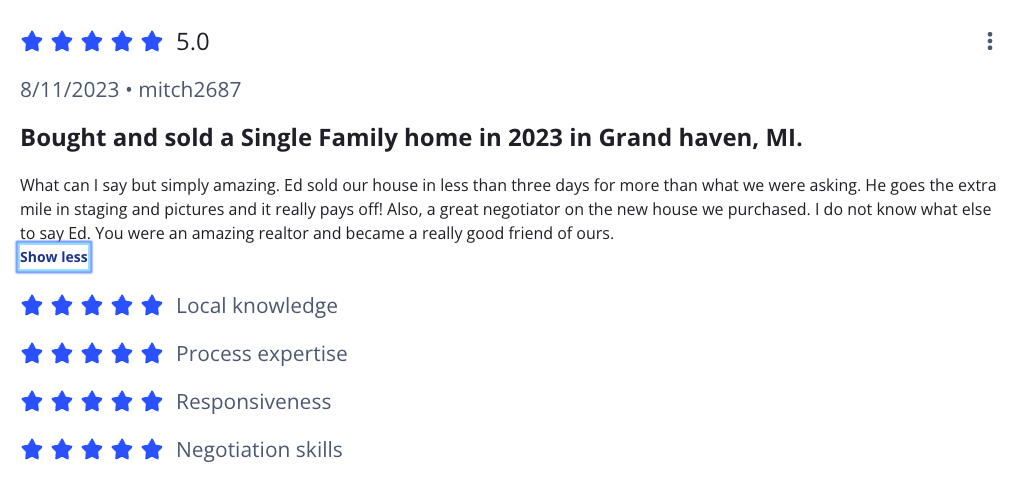 5.0

8/11/2023 • mitch2687

Bought and sold a Single Family home in 2023 in Grand haven, MI.

What can I say but simply amazing. Ed sold our house in less than three days for more than what we were asking. He goes the extra mile in staging and pictures and it really pays off! Also, a great negotiator on the new house we purchased. I do not know what else to say Ed. You were an amazing realtor and became a really good friend of ours.

Show less

Local knowledge

Process expertise

Responsiveness

Negotiation skills